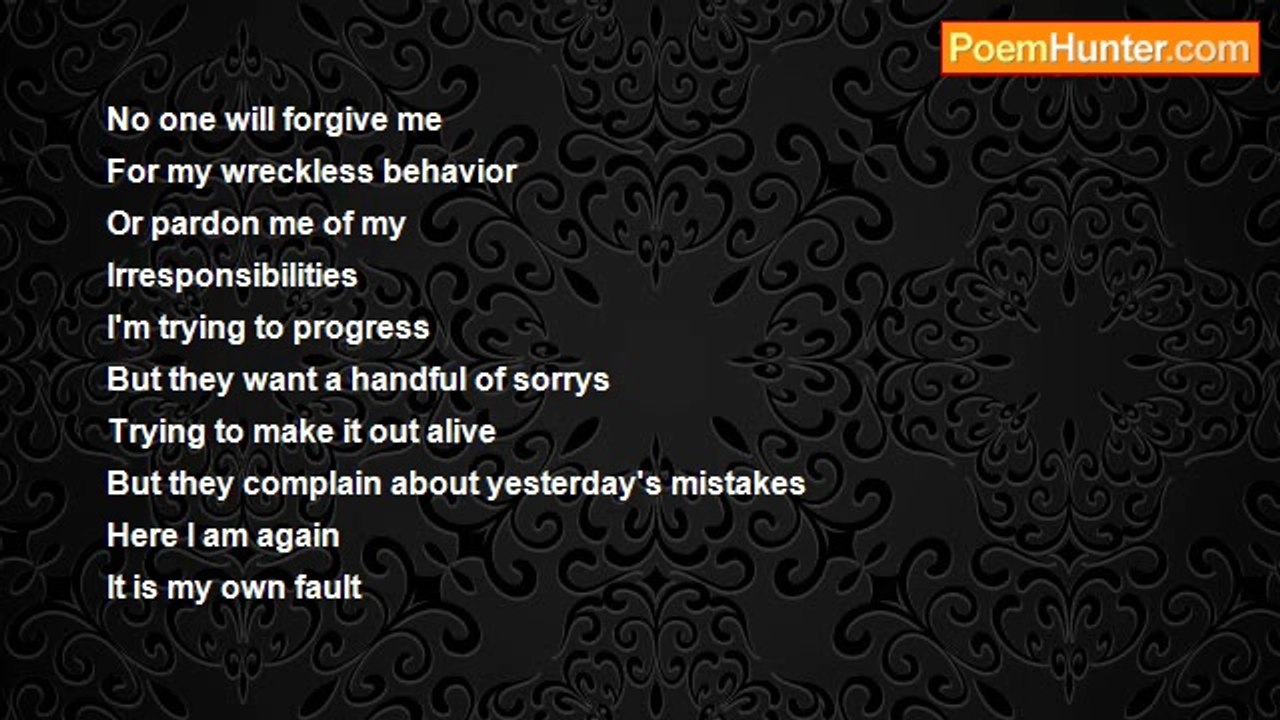 PoemHunter.com

No one will forgive me
For my wreckless behavior
Or pardon me of my
Irresponsibilities
I'm trying to progress
But they want a handful of sorrys
Trying to make it out alive
But they complain about yesterday's mistakes
Here I am again
It is my own fault